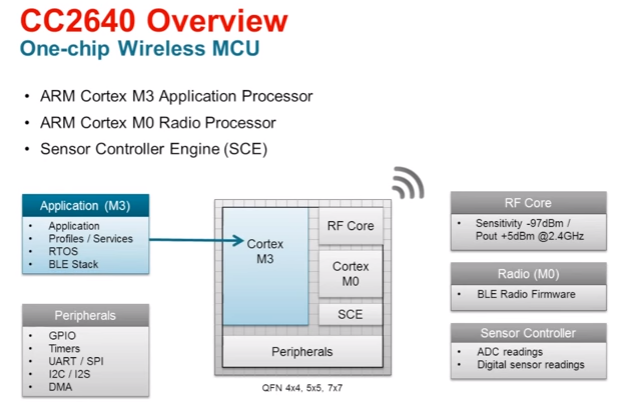 CC2640 Overview
One-chip Wireless MCU

• ARM Cortex M3 Application Processor
• ARM Cortex M0 Radio Processor
• Sensor Controller Engine (SCE)

Application (M3)
• Application
• Profiles / Services
• RTOS
• BLE Stack

Peripherals
• GPIO
• Timers
• UART / SPI
• I2C / I2S
• DMA

Cortex M3

RF Core

Cortex M0

SCE

Peripherals

QFN 4x4, 5x5, 7x7

RF Core
• Sensitivity -97dBm / Pout +5dBm @2.4GHz

Radio (M0)
• BLE Radio Firmware

Sensor Controller
• ADC readings
• Digital sensor readings